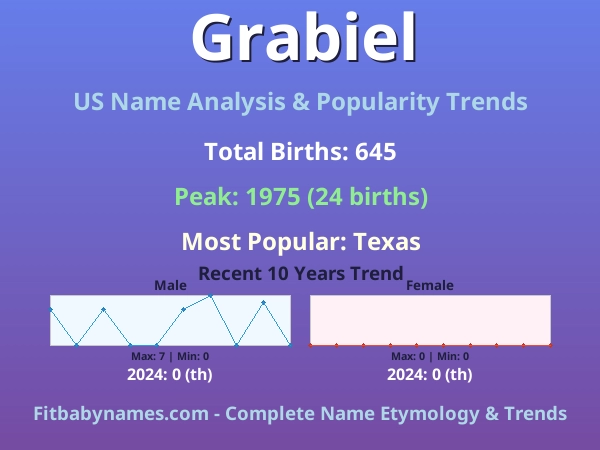 Grabiel

US Name Analysis & Popularity Trends

Total Births: 645

Peak: 1975 (24 births)

Most Popular: Texas

Recent 10 Years Trend

Male

Max: 7 | Min: 0

2024: 0 (th)

Female

Max: 0 | Min: 0

2024: 0 (th)

Fitbabynames.com - Complete Name Etymology & Trends